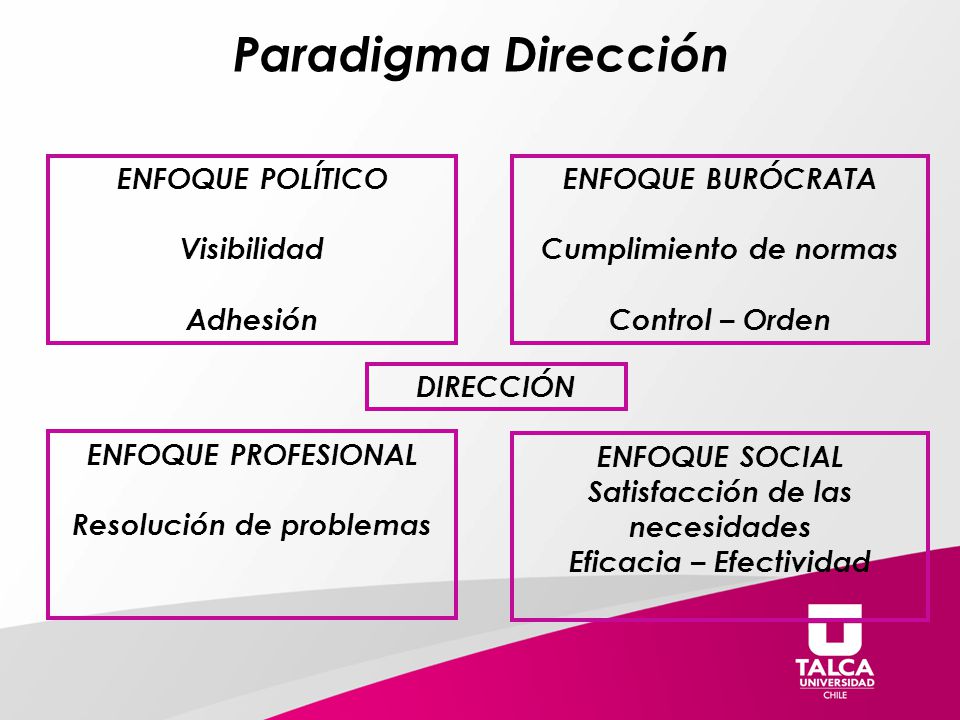 Paradigma Dirección

ENFOQUE POLÍTICO

Visibilidad

Adhesión

ENFOQUE BURÓCRATA

Cumplimiento de normas

Control – Orden

DIRECCIÓN

ENFOQUE PROFESIONAL

Resolución de problemas

ENFOQUE SOCIAL
Satisfacción de las necesidades
Eficacia – Efectividad

TALCA
UNIVERSIDAD
CHILE